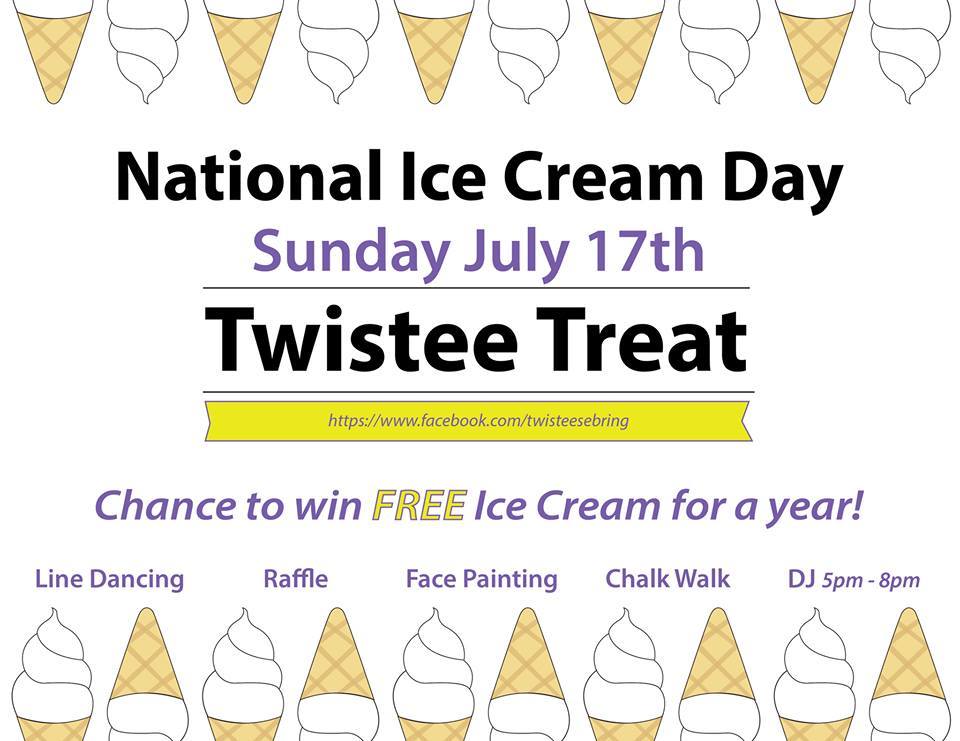 National Ice Cream Day
Sunday July 17th
Twistee Treat
https://www.facebook.com/twisteesebring

Chance to win FREE Ice Cream for a year!

Line Dancing Raffle Face Painting Chalk Walk DJ 5pm - 8pm